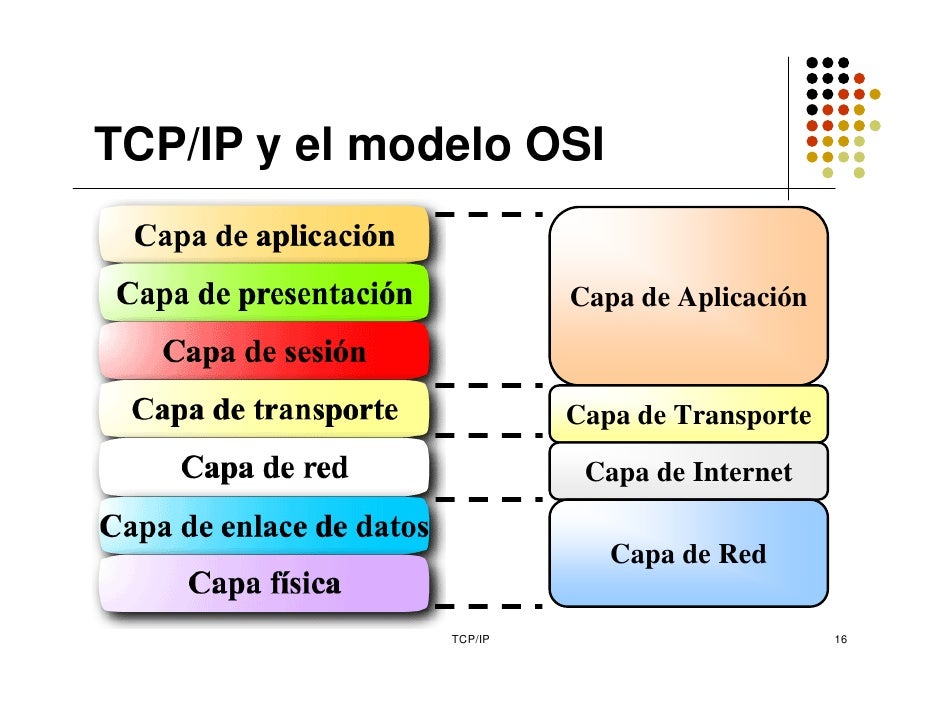 TCP/IP y el modelo OSI

Capa de aplicación
Capa de presentación
Capa de sesión
Capa de transporte
Capa de red
Capa de enlace de datos
Capa física

Capa de Aplicación
Capa de Transporte
Capa de Internet
Capa de Red

TCP/IP

16